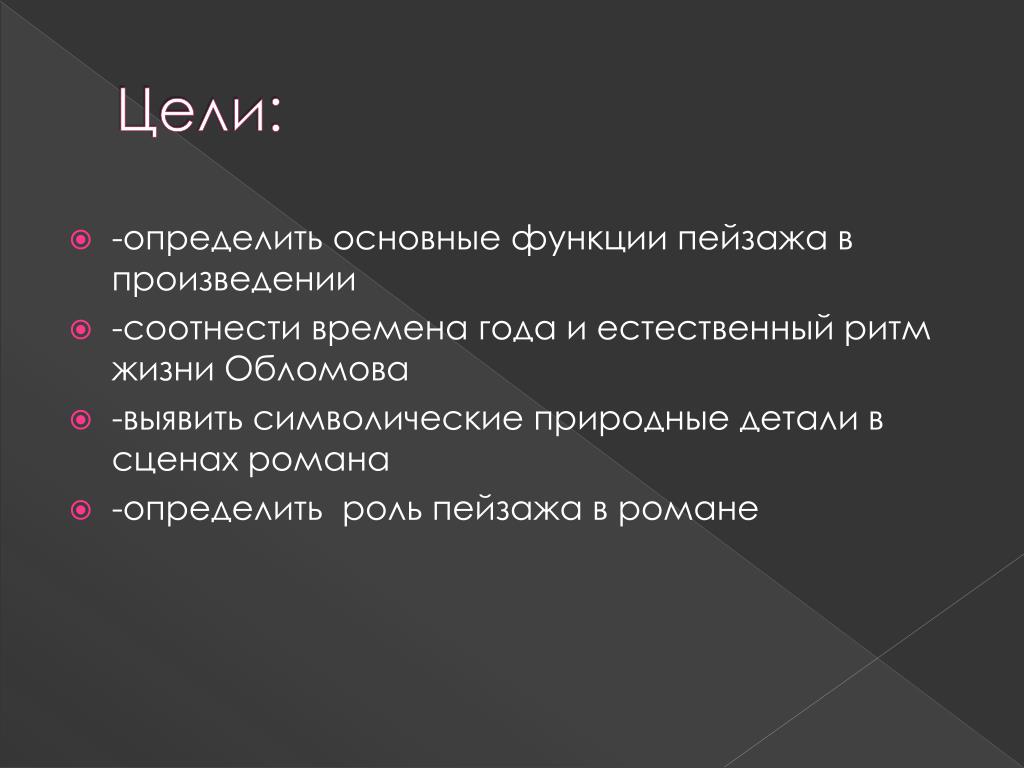 Цели:

-определить основные функции пейзажа в произведении

-соотнести времена года и естественный ритм жизни Обломова

-выявить символические природные детали в сценах романа

-определить  роль пейзажа в романе